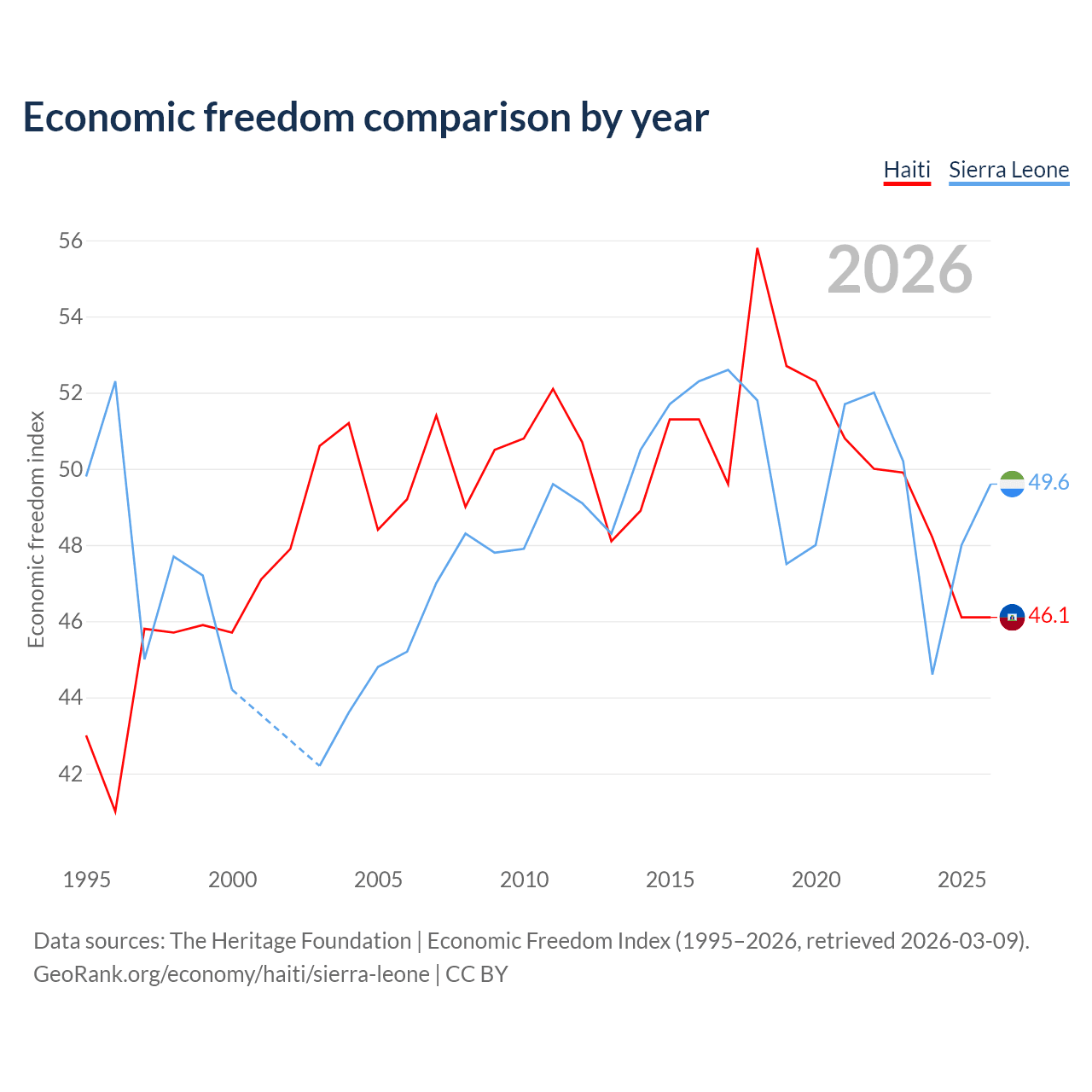 Economic freedom comparison by year

Haiti Sierra Leone

2026

Economic freedom index

56
54
52
50
48
46
44
42

49.6
46.1

1995 2000 2005 2010 2015 2020 2025

Data sources: The Heritage Foundation | Economic Freedom Index (1995–2026, retrieved 2026-03-09).
GeoRank.org/economy/haiti/sierra-leone | CC BY